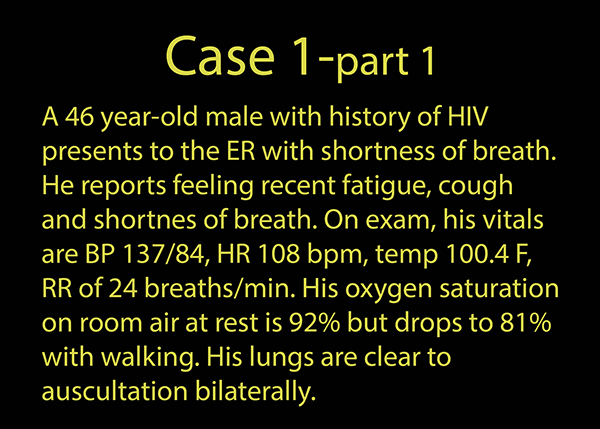 Case 1-part 1

A 46 year-old male with history of HIV presents to the ER with shortness of breath. He reports feeling recent fatigue, cough and shortnes of breath. On exam, his vitals are BP 137/84, HR 108 bpm, temp 100.4 F, RR of 24 breaths/min. His oxygen saturation on room air at rest is 92% but drops to 81% with walking. His lungs are clear to auscultation bilaterally.